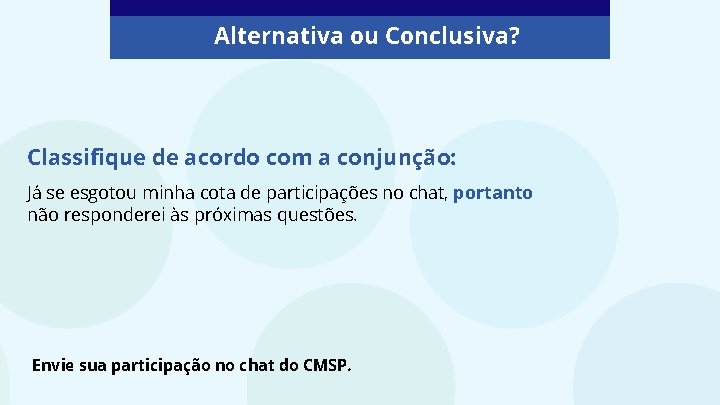 Alternativa ou Conclusiva?

Classifique de acordo com a conjunção:

Já se esgotou minha cota de participações no chat, portanto não responderei às próximas questões.

Envie sua participação no chat do CMSP.